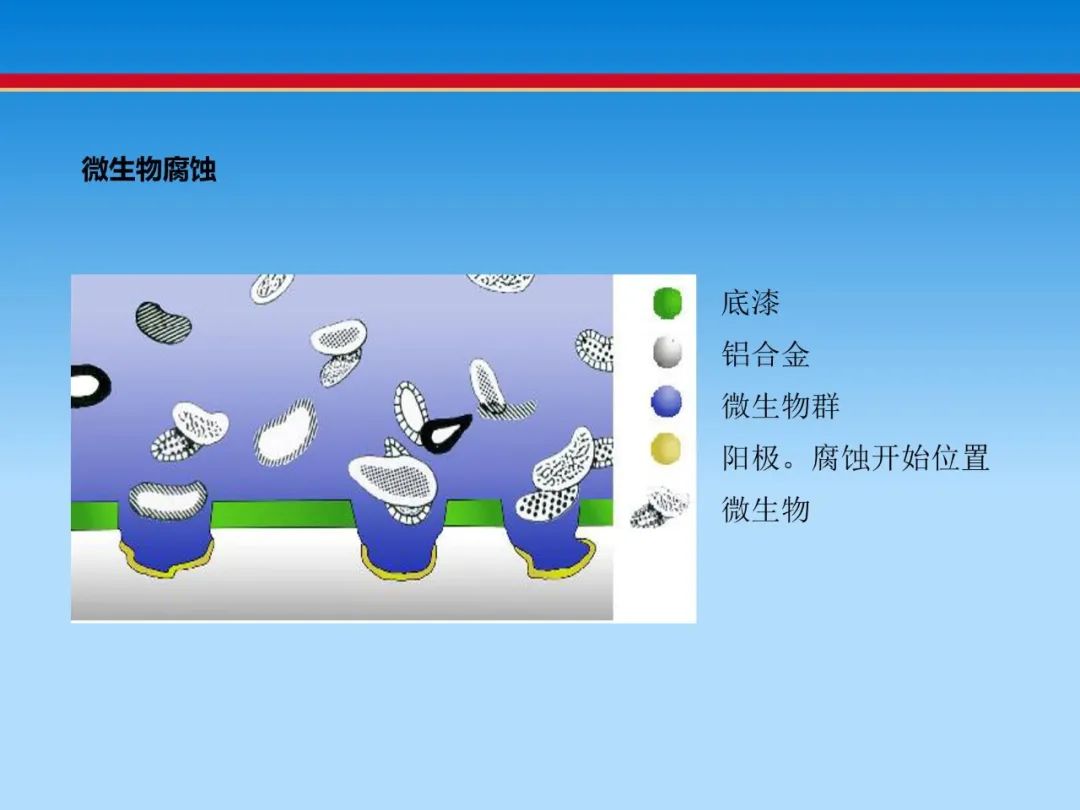 微生物腐蚀

底漆
铝合金
微生物群
阳极。腐蚀开始位置
微生物